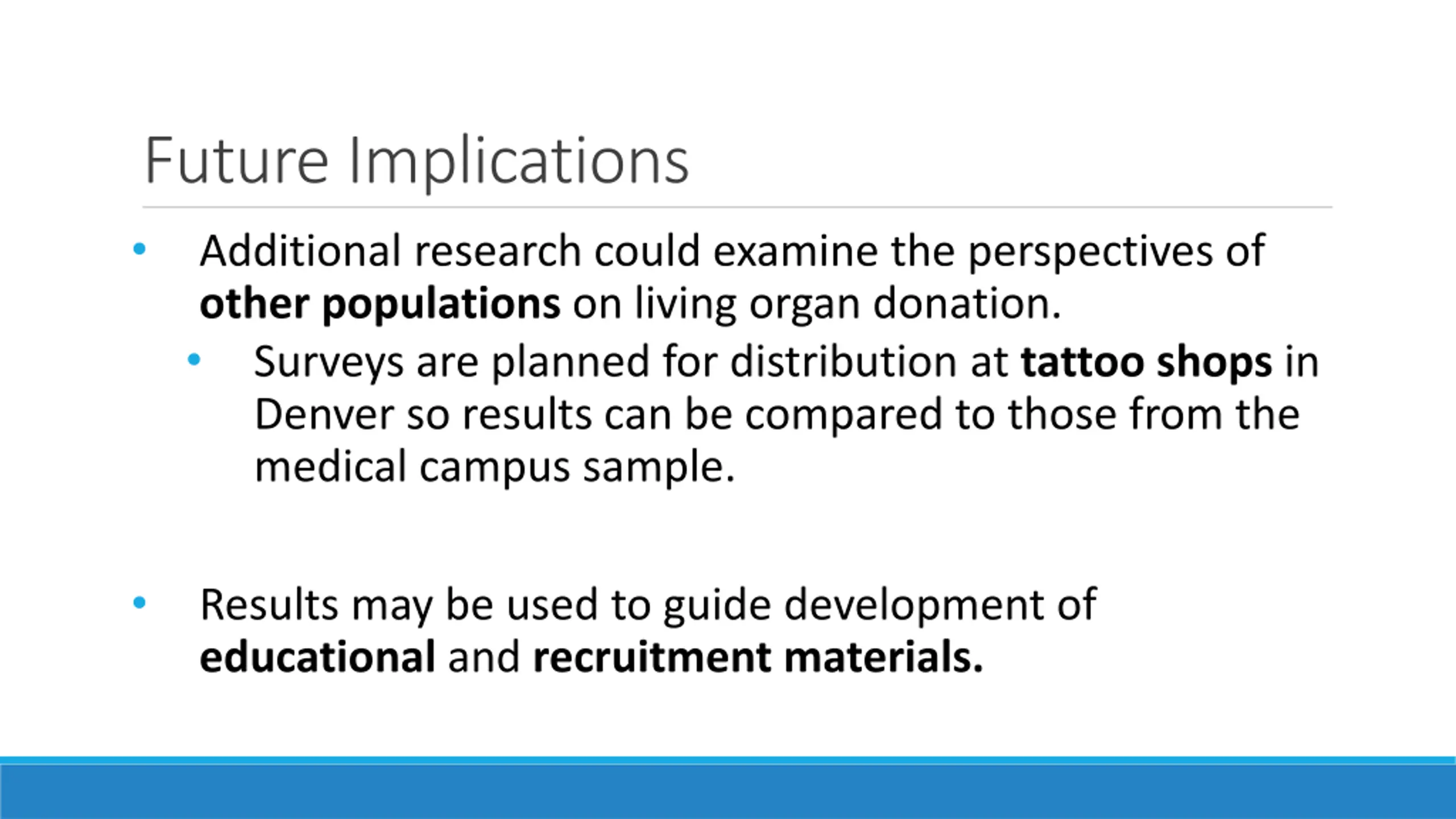 Future Implications

• Additional research could examine the perspectives of other populations on living organ donation.
  • Surveys are planned for distribution at tattoo shops in Denver so results can be compared to those from the medical campus sample.

• Results may be used to guide development of educational and recruitment materials.